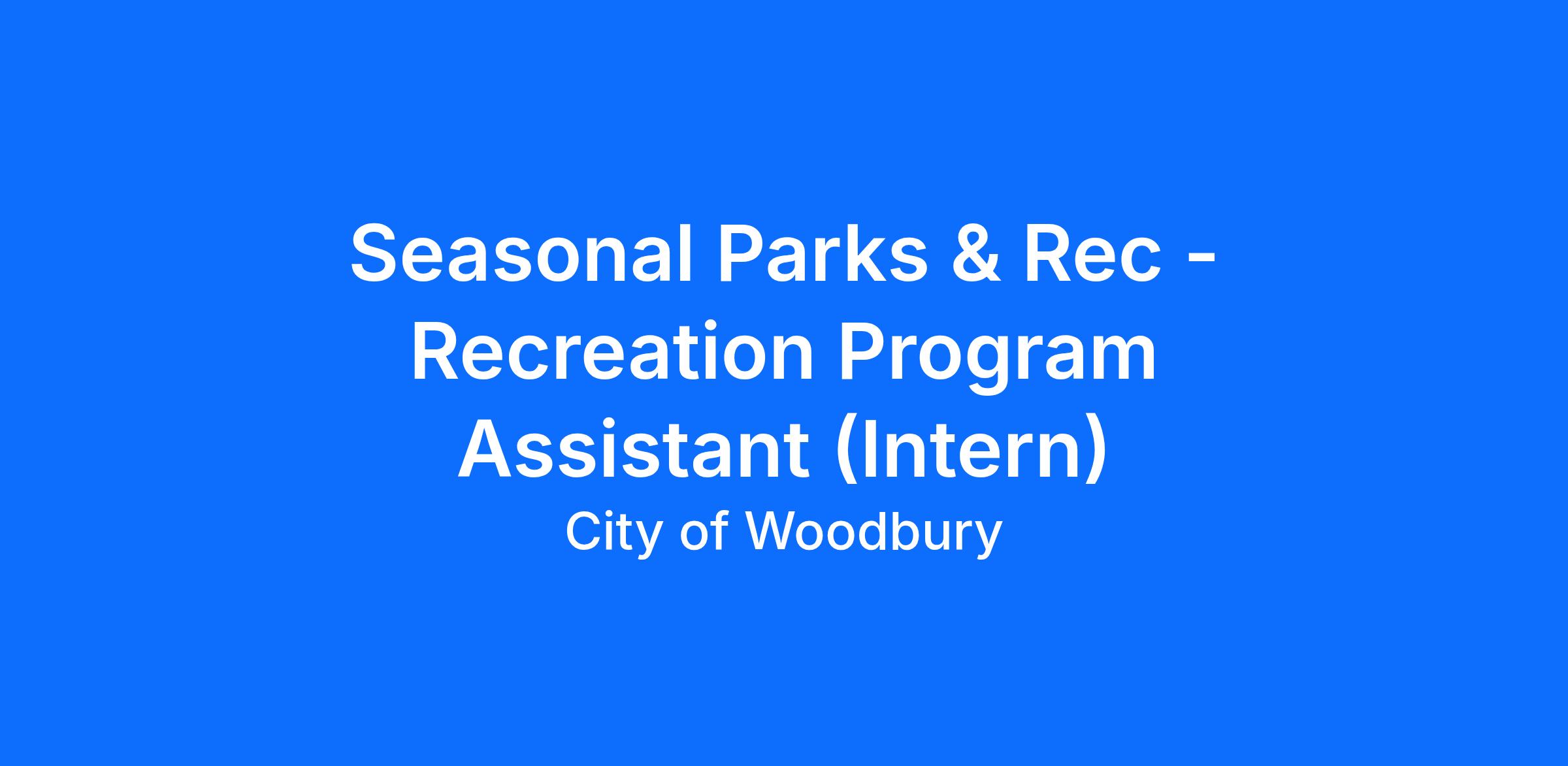 Seasonal Parks & Rec - Recreation Program Assistant (Intern)

City of Woodbury